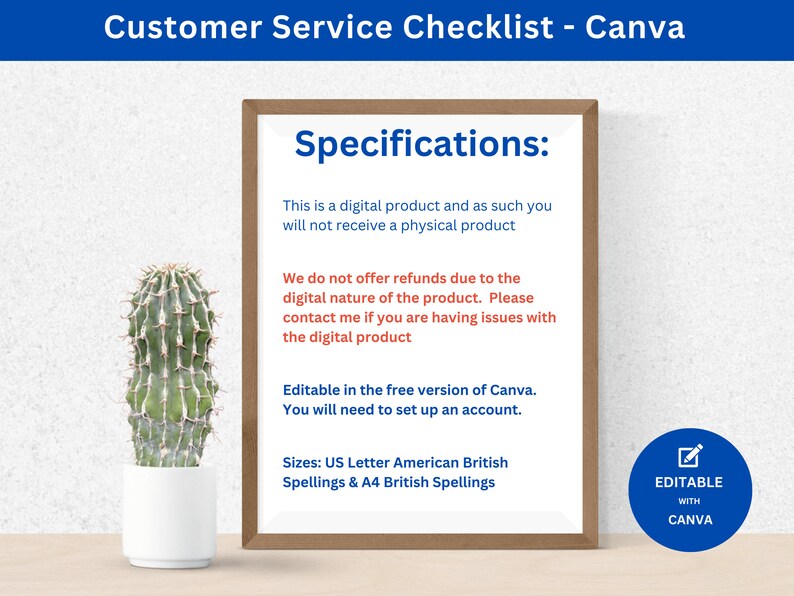 Customer Service Checklist - Canva

Specifications:

This is a digital product and as such you will not receive a physical product

We do not offer refunds due to the digital nature of the product. Please contact me if you are having issues with the digital product

Editable in the free version of Canva. You will need to set up an account.

Sizes: US Letter American British Spellings & A4 British Spellings

EDITABLE
WITH
CANVA